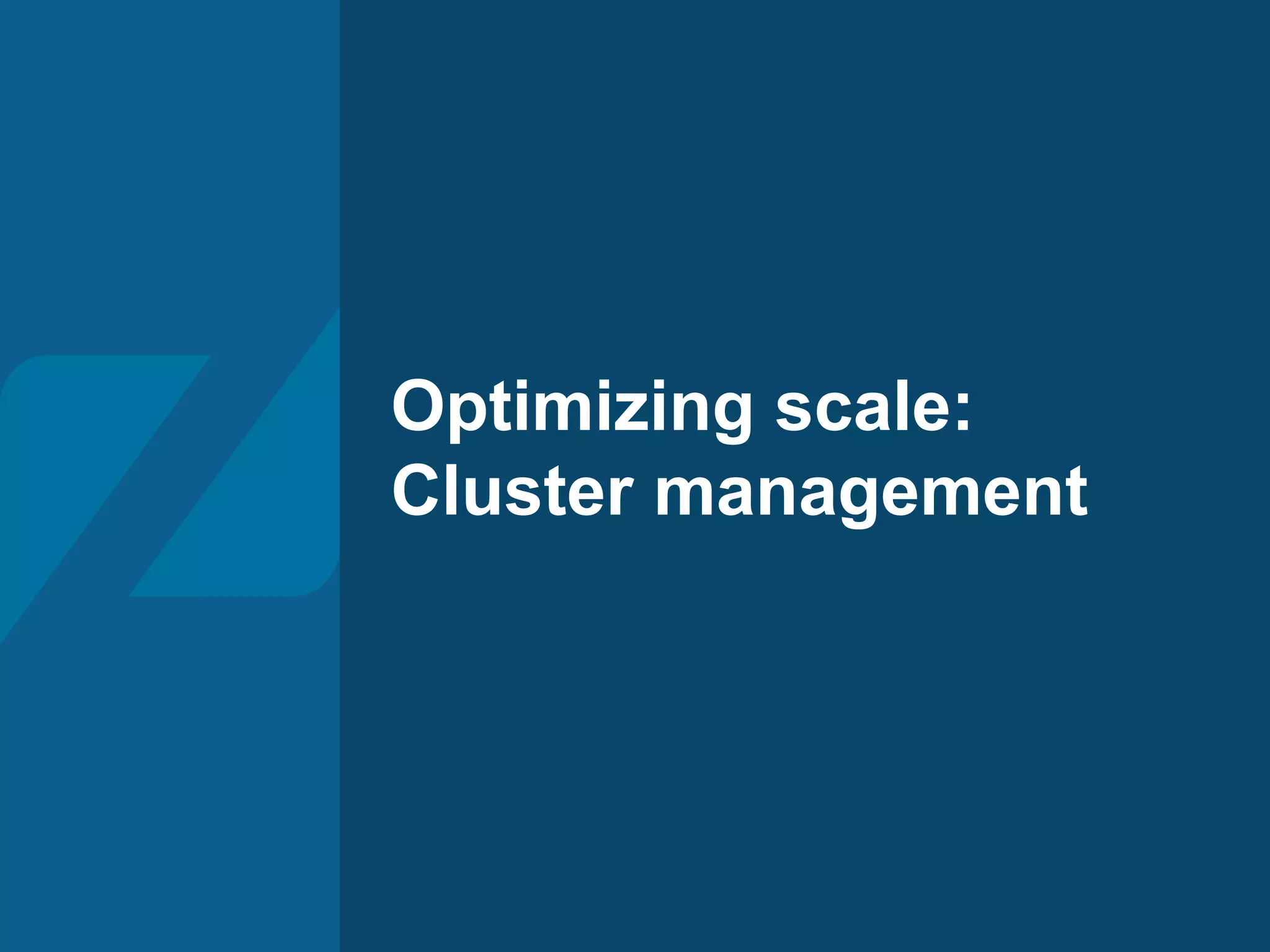 Optimizing scale:
Cluster management